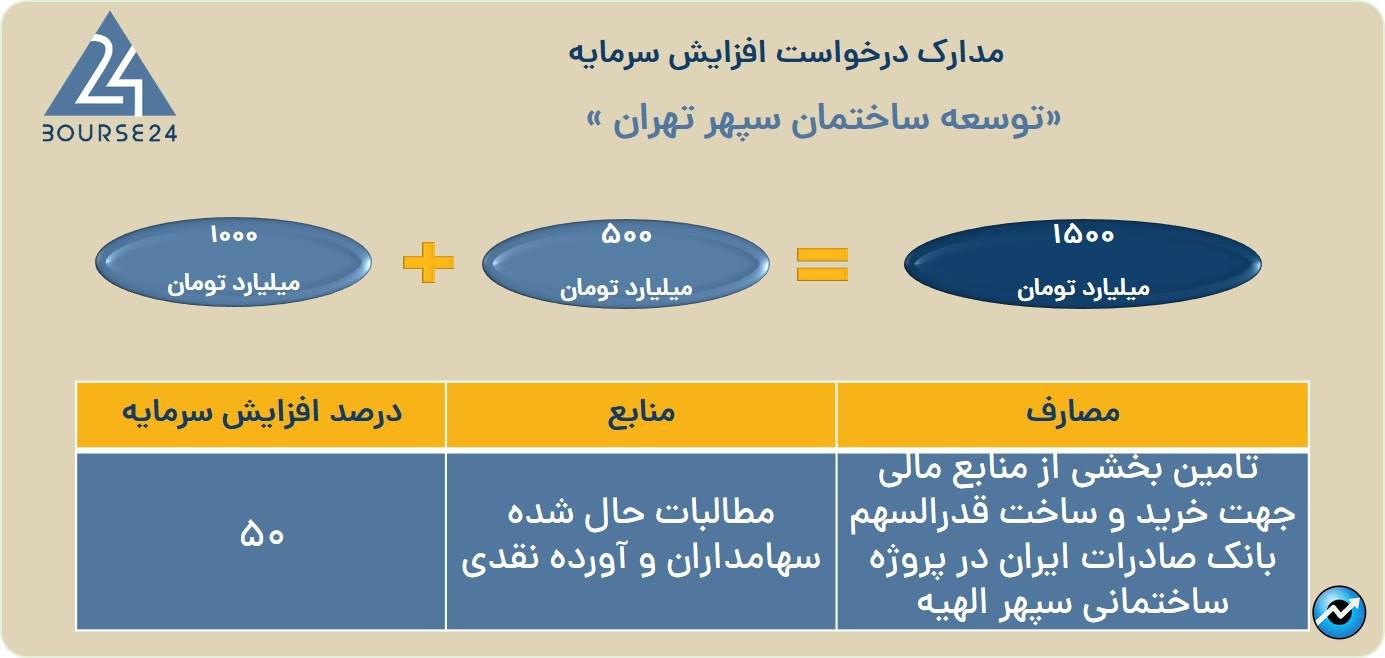 24
BOURSE24

مدارک درخواست افزایش سرمایه

«توسعه ساختمان سپهر تهران »

۱۵۰۰
میلیارد تومان

=

۵۰۰
میلیارد تومان

+

۱۰۰۰
میلیارد تومان

| مصارف | منابع | درصد افزایش سرمایه |
|---|---|---|
| تامین بخشی از منابع مالی جهت خرید و ساخت قدرالسهم بانک صادرات ایران در پروژه ساختمانی سپهر الهیه | مطالبات حال شده سهامداران و آورده نقدی | ۵۰ |